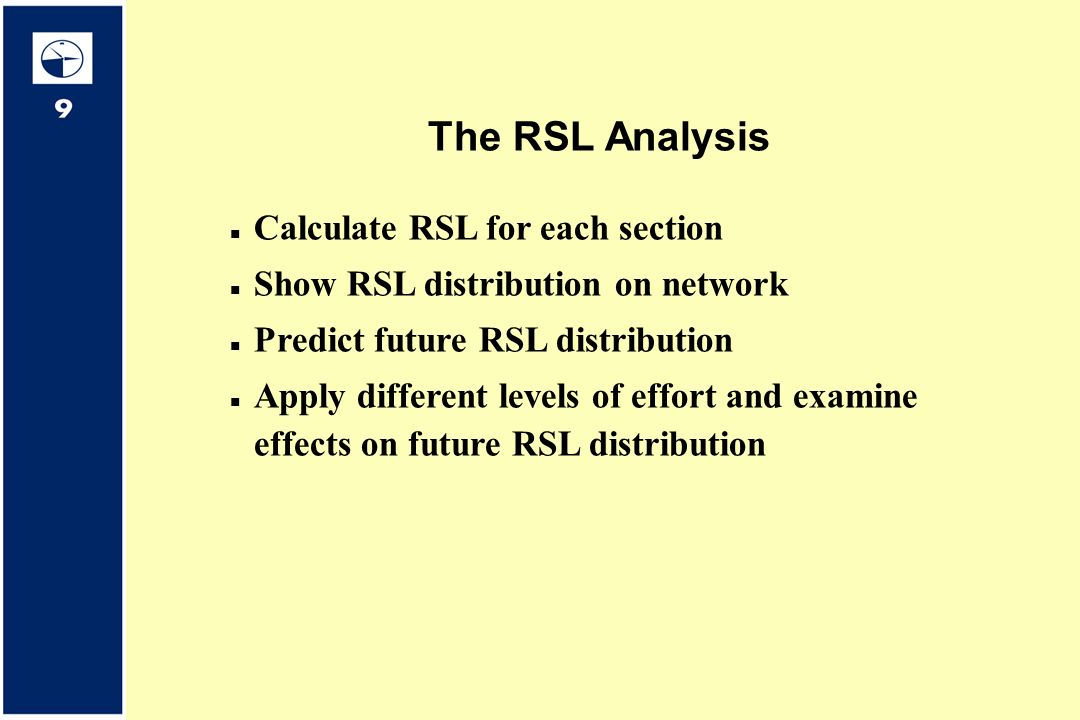 9

The RSL Analysis

- Calculate RSL for each section
- Show RSL distribution on network
- Predict future RSL distribution
- Apply different levels of effort and examine effects on future RSL distribution